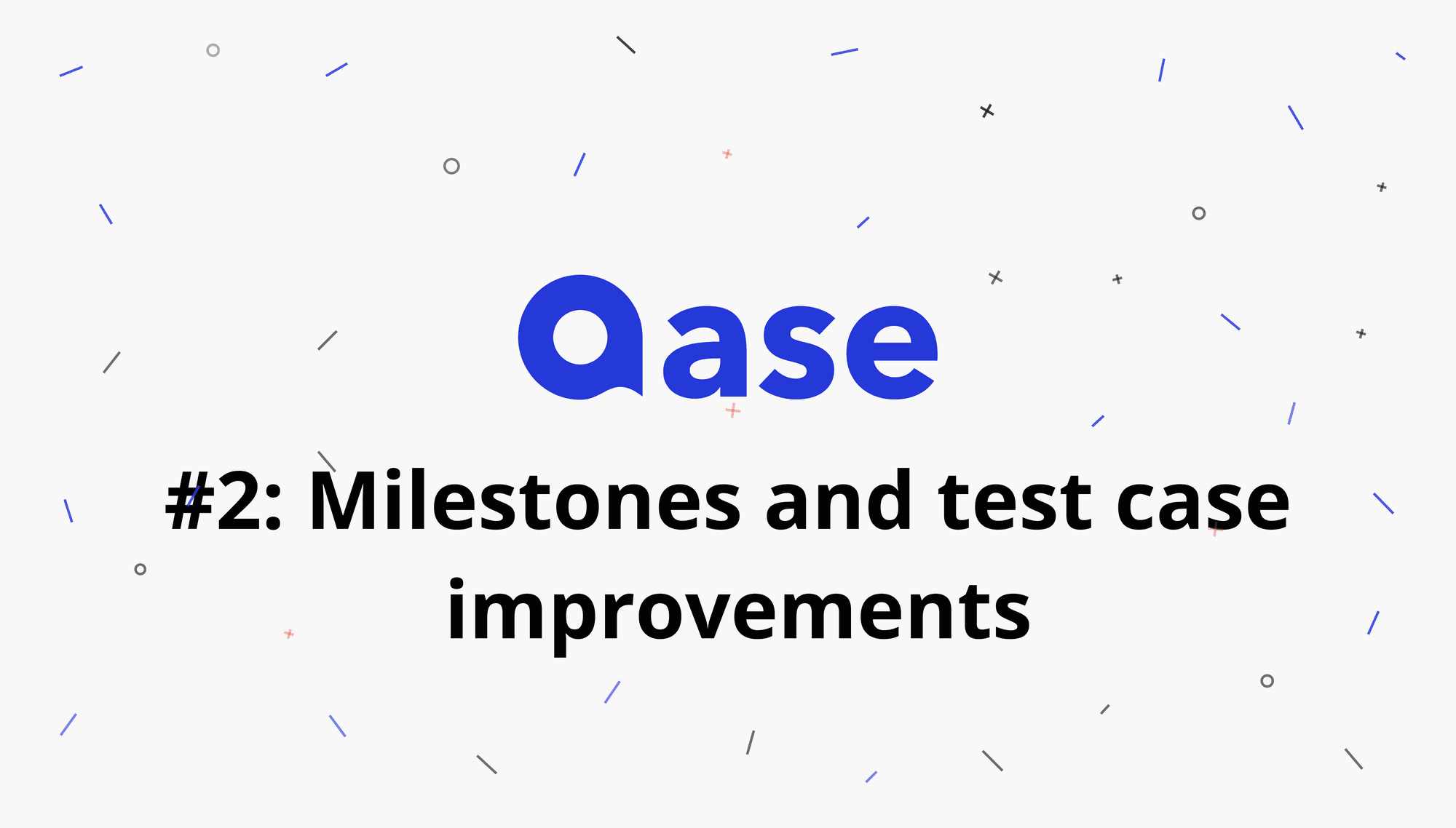 Qase

#2: Milestones and test case improvements